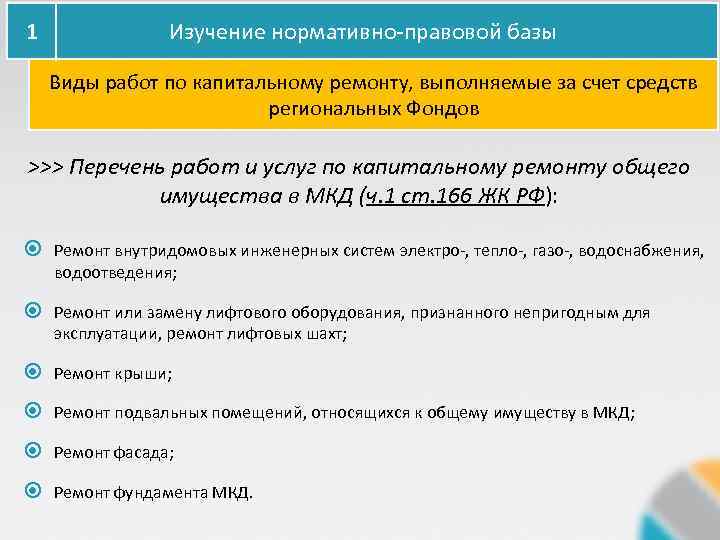 1

Изучение нормативно-правовой базы

Виды работ по капитальному ремонту, выполняемые за счет средств региональных Фондов

>>> Перечень работ и услуг по капитальному ремонту общего имущества в МКД (ч.1 ст.166 ЖК РФ):

Ремонт внутридомовых инженерных систем электро-, тепло-, газо-, водоснабжения, водоотведения;

Ремонт или замену лифтового оборудования, признанного непригодным для эксплуатации, ремонт лифтовых шахт;

Ремонт крыши;

Ремонт подвальных помещений, относящихся к общему имуществу в МКД;

Ремонт фасада;

Ремонт фундамента МКД.